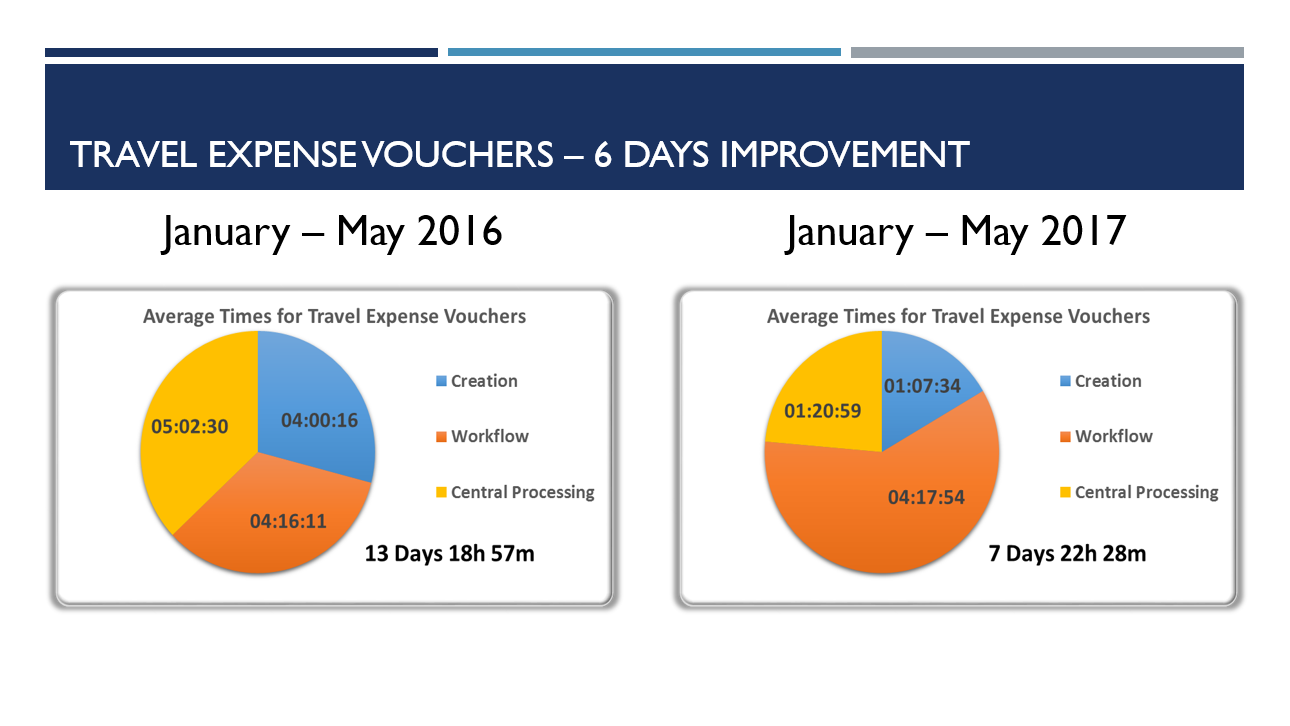 TRAVEL EXPENSE VOUCHERS – 6 DAYS IMPROVEMENT

January – May 2016

Average Times for Travel Expense Vouchers

04:00:16

04:16:11

05:02:30

Creation

Workflow

Central Processing

13 Days 18h 57m

January – May 2017

Average Times for Travel Expense Vouchers

01:07:34

04:17:54

01:20:59

Creation

Workflow

Central Processing

7 Days 22h 28m